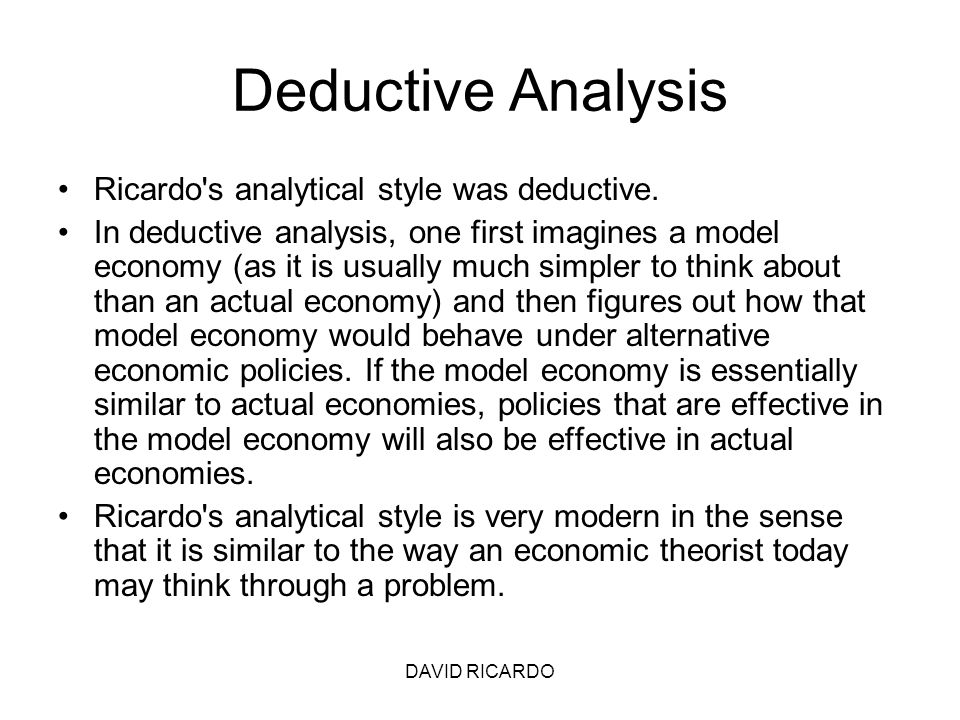 Deductive Analysis

• Ricardo's analytical style was deductive.

• In deductive analysis, one first imagines a model economy (as it is usually much simpler to think about than an actual economy) and then figures out how that model economy would behave under alternative economic policies. If the model economy is essentially similar to actual economies, policies that are effective in the model economy will also be effective in actual economies.

• Ricardo's analytical style is very modern in the sense that it is similar to the way an economic theorist today may think through a problem.

DAVID RICARDO